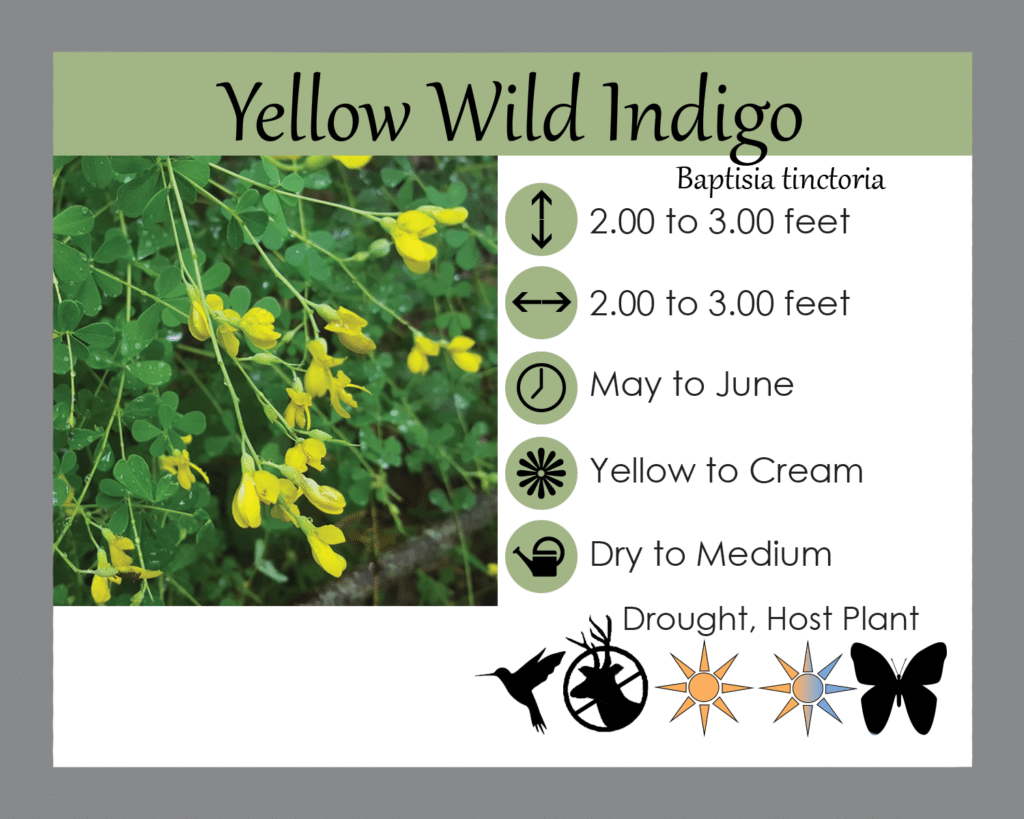 Yellow Wild Indigo

Baptisia tinctoria

2.00 to 3.00 feet

2.00 to 3.00 feet

May to June

Yellow to Cream

Dry to Medium

Drought, Host Plant